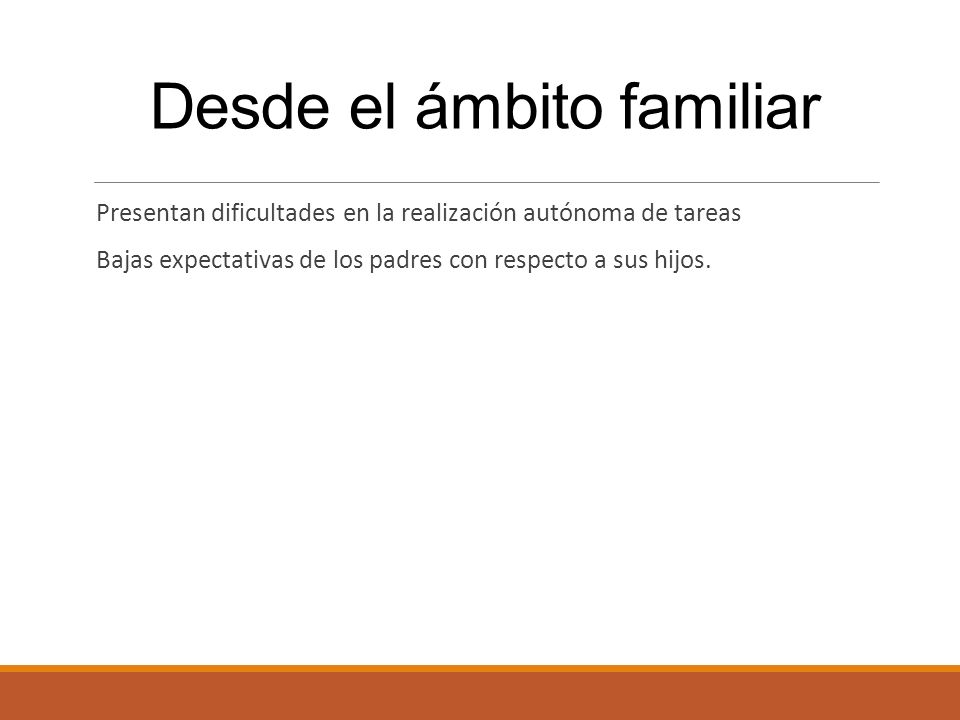 Desde el ámbito familiar

Presentan dificultades en la realización autónoma de tareas

Bajas expectativas de los padres con respecto a sus hijos.